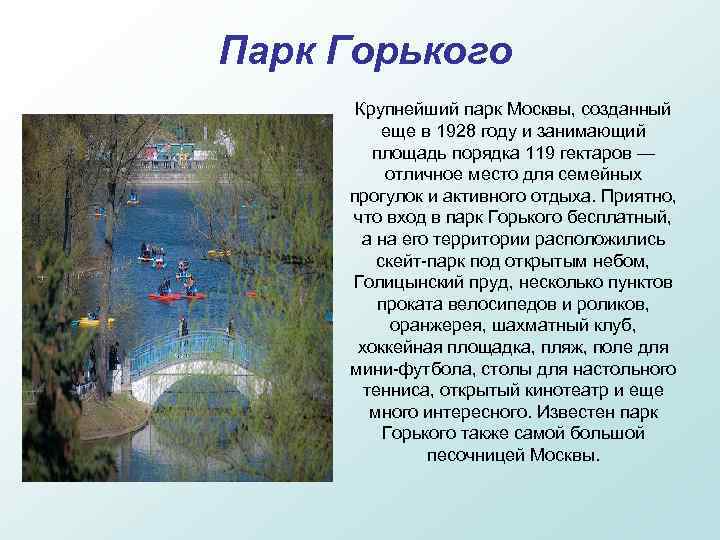 Парк Горького

Крупнейший парк Москвы, созданный еще в 1928 году и занимающий площадь порядка 119 гектаров — отличное место для семейных прогулок и активного отдыха. Приятно, что вход в парк Горького бесплатный, а на его территории расположились скейт-парк под открытым небом, Голицынский пруд, несколько пунктов проката велосипедов и роликов, оранжерея, шахматный клуб, хоккейная площадка, пляж, поле для мини-футбола, столы для настольного тенниса, открытый кинотеатр и еще много интересного. Известен парк Горького также самой большой песочницей Москвы.